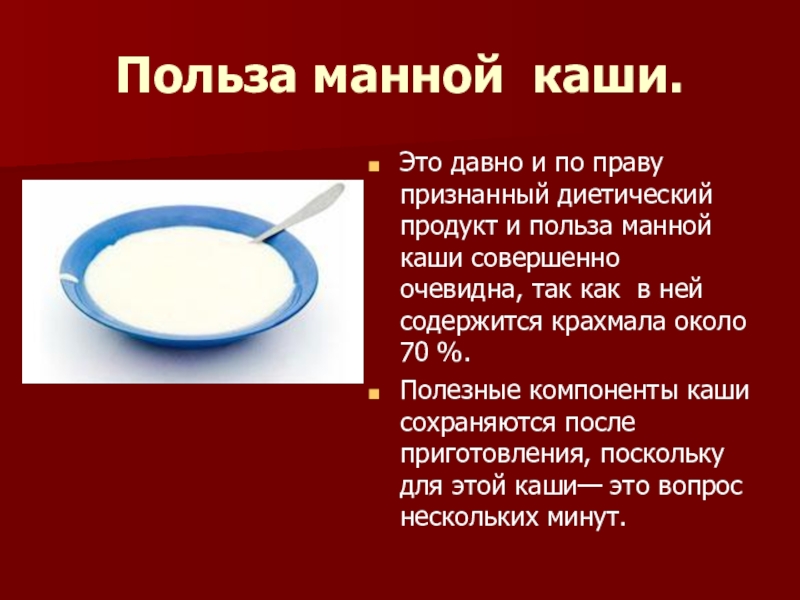 Польза манной каши.

Это давно и по праву признанный диетический продукт и польза манной каши совершенно очевидна, так как в ней содержится крахмала около 70 %.

Полезные компоненты каши сохраняются после приготовления, поскольку для этой каши— это вопрос нескольких минут.